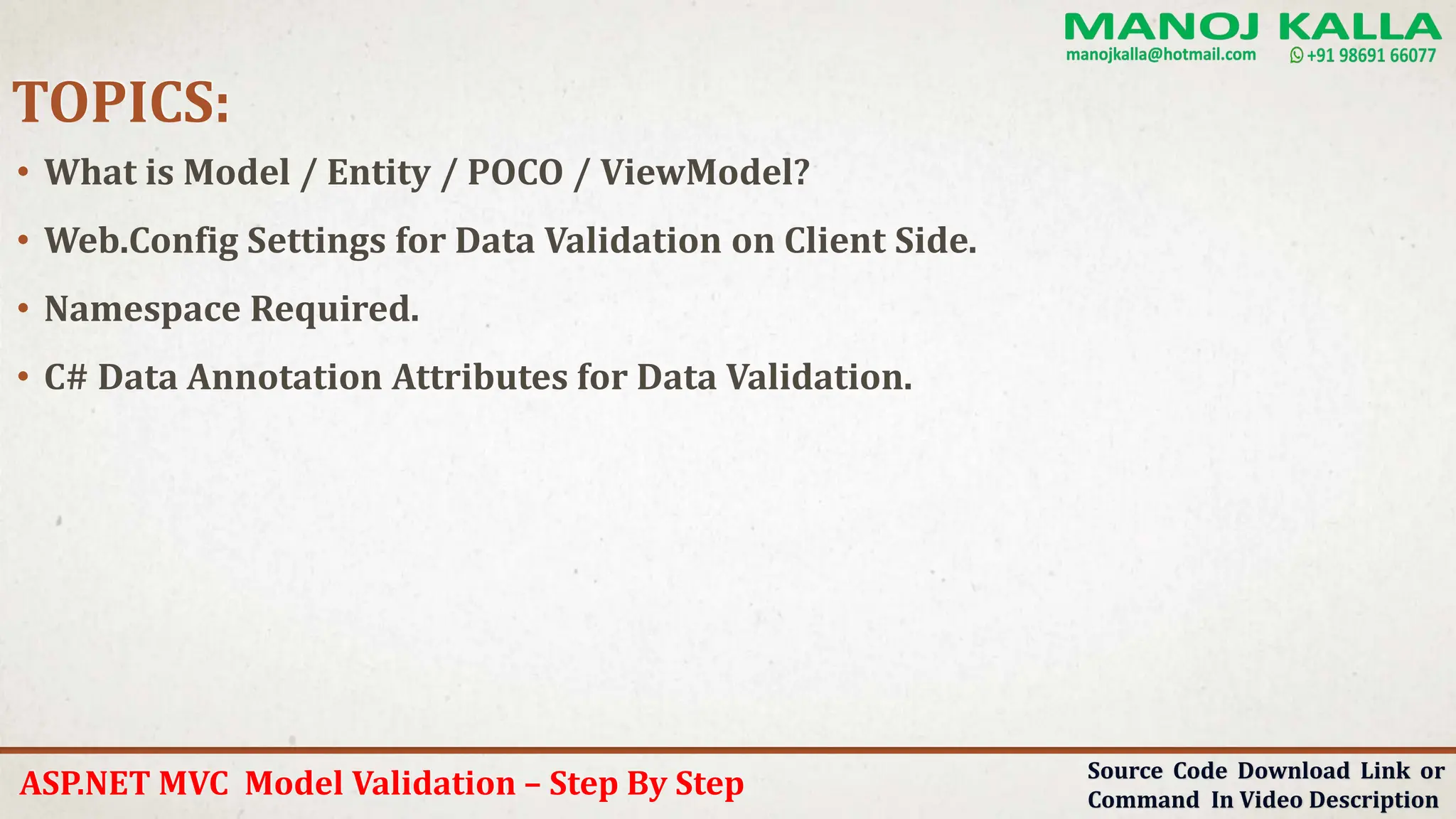 MANOJ KALLA
manojkalla@hotmail.com +91 98691 66077

TOPICS:

• What is Model / Entity / POCO / ViewModel?

• Web.Config Settings for Data Validation on Client Side.

• Namespace Required.

• C# Data Annotation Attributes for Data Validation.

ASP.NET MVC Model Validation – Step By Step

Source Code Download Link or Command In Video Description